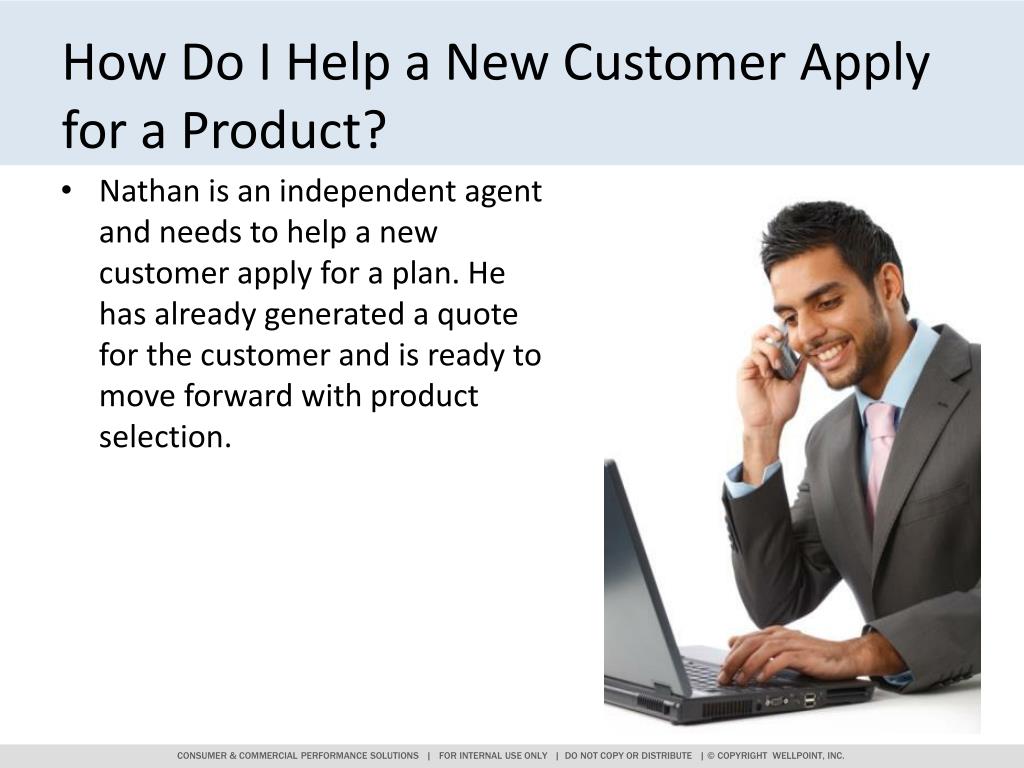 How Do I Help a New Customer Apply for a Product?

• Nathan is an independent agent and needs to help a new customer apply for a plan. He has already generated a quote for the customer and is ready to move forward with product selection.

CONSUMER & COMMERCIAL PERFORMANCE SOLUTIONS | FOR INTERNAL USE ONLY | DO NOT COPY OR DISTRIBUTE | © COPYRIGHT WELLPOINT, INC.